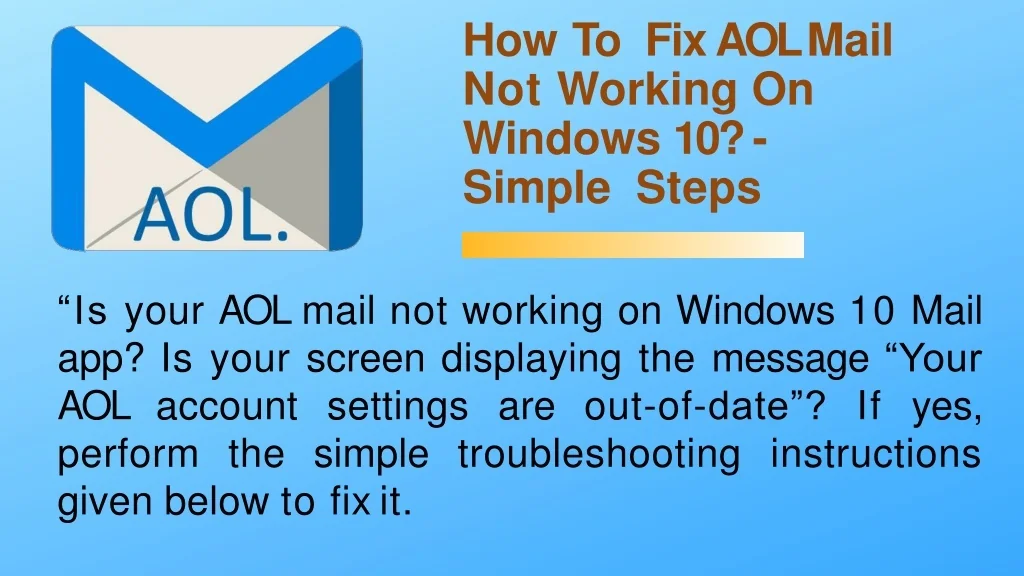 AOL.

How To Fix AOL Mail Not Working On Windows 10? - Simple Steps

“Is your AOL mail not working on Windows 10 Mail app? Is your screen displaying the message “Your AOL account settings are out-of-date”? If yes, perform the simple troubleshooting instructions given below to fix it.